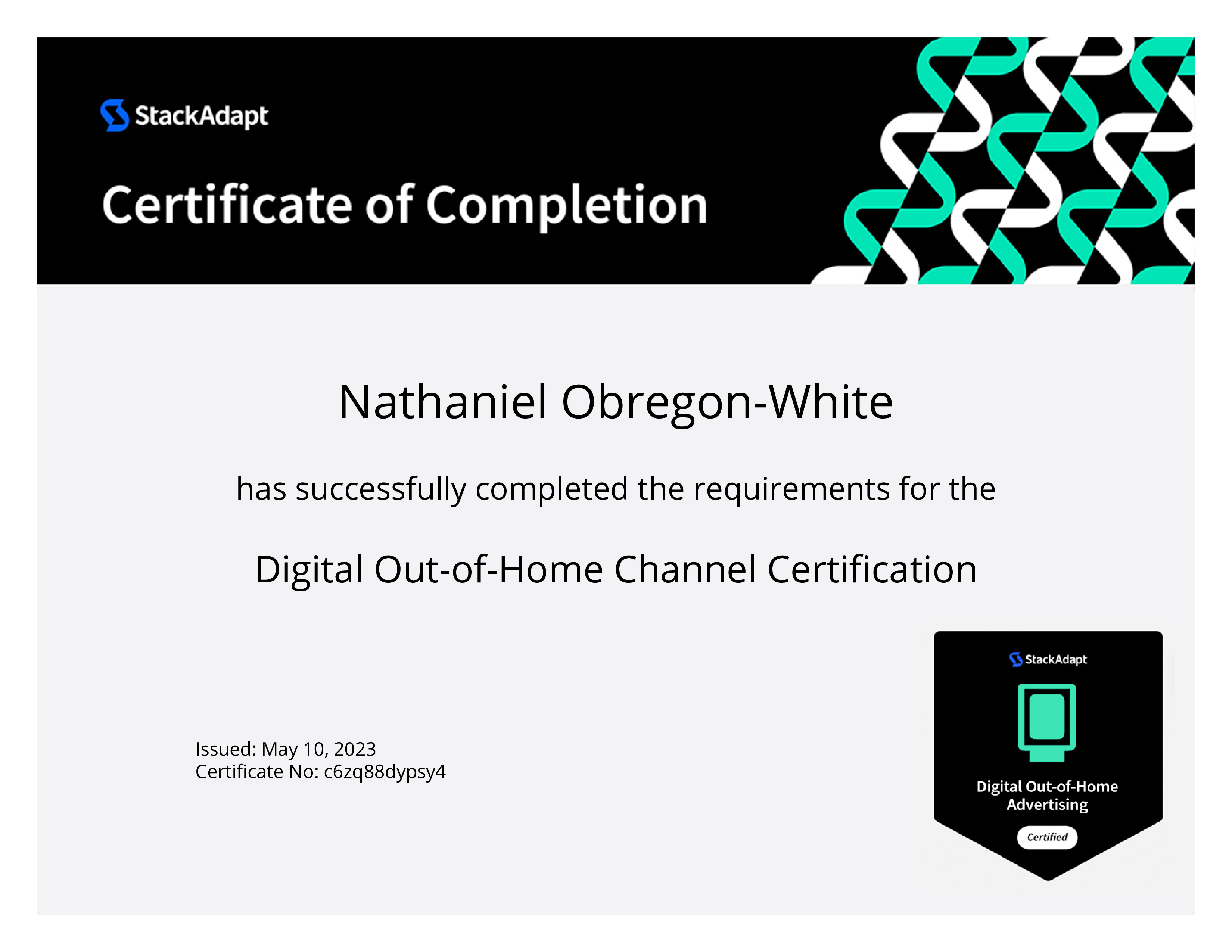 StackAdapt

Certificate of Completion

Nathaniel Obregon-White

has successfully completed the requirements for the

Digital Out-of-Home Channel Certification

Issued: May 10, 2023
Certificate No: c6zq88dypsy4

StackAdapt

Digital Out-of-Home Advertising

Certified